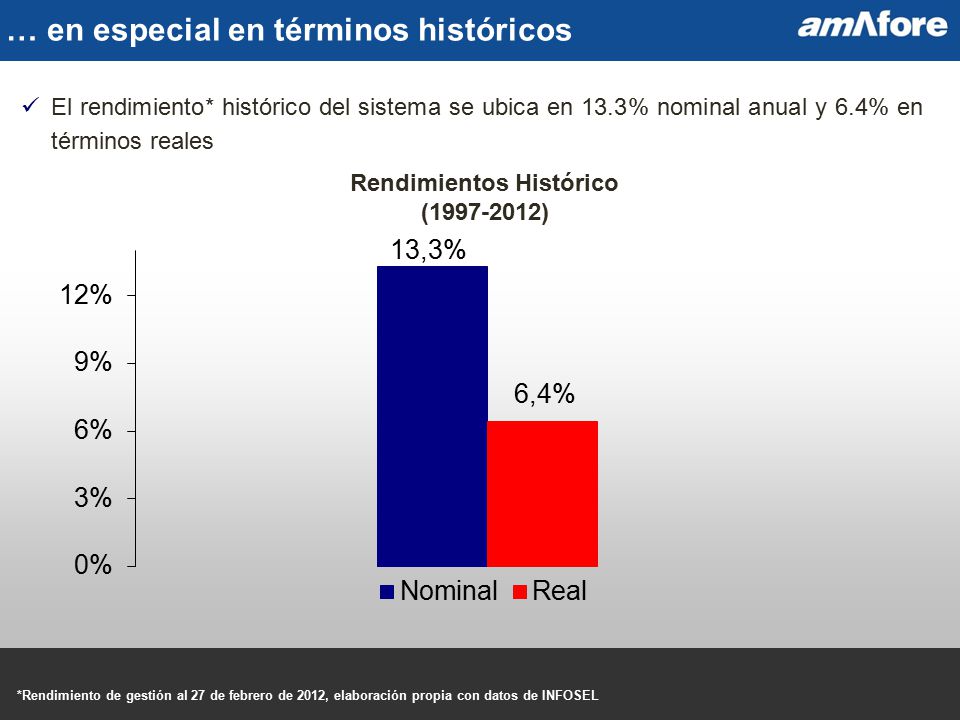 … en especial en términos históricos

amAfore

✓ El rendimiento* histórico del sistema se ubica en 13.3% nominal anual y 6.4% en términos reales

Rendimientos Histórico
(1997-2012)

13,3%

6,4%

12%
9%
6%
3%
0%

Nominal Real

*Rendimiento de gestión al 27 de febrero de 2012, elaboración propia con datos de INFOSEL